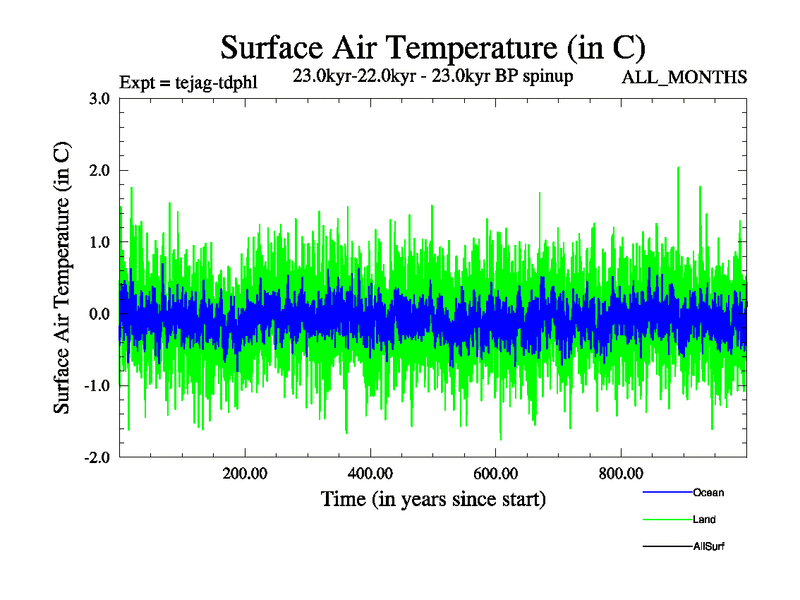 Surface Air Temperature (in C)

Expt = tejag-tdphl

23.0kyr-22.0kyr - 23.0kyr BP spinup

ALL_MONTHS

Surface Air Temperature (in C)

3.0
2.0
1.0
0.0
-1.0
-2.0

200.00
400.00
600.00
800.00

Time (in years since start)

Ocean
Land
AllSurf